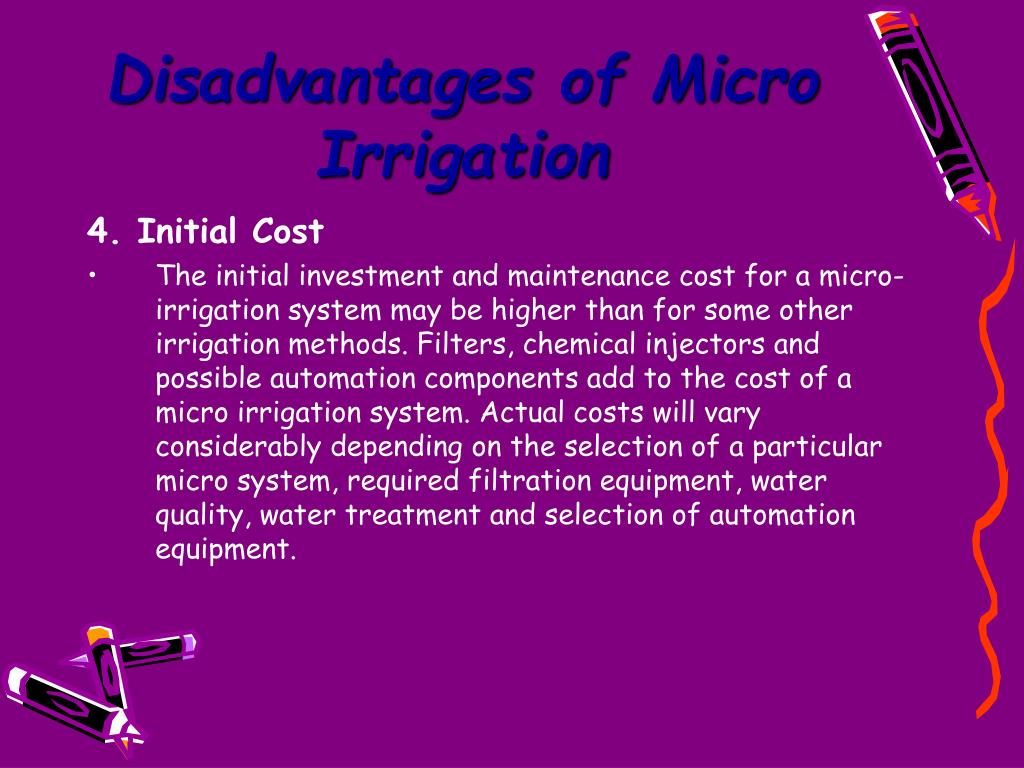 Disadvantages of Micro Irrigation

4. Initial Cost

• The initial investment and maintenance cost for a micro-irrigation system may be higher than for some other irrigation methods. Filters, chemical injectors and possible automation components add to the cost of a micro irrigation system. Actual costs will vary considerably depending on the selection of a particular micro system, required filtration equipment, water quality, water treatment and selection of automation equipment.